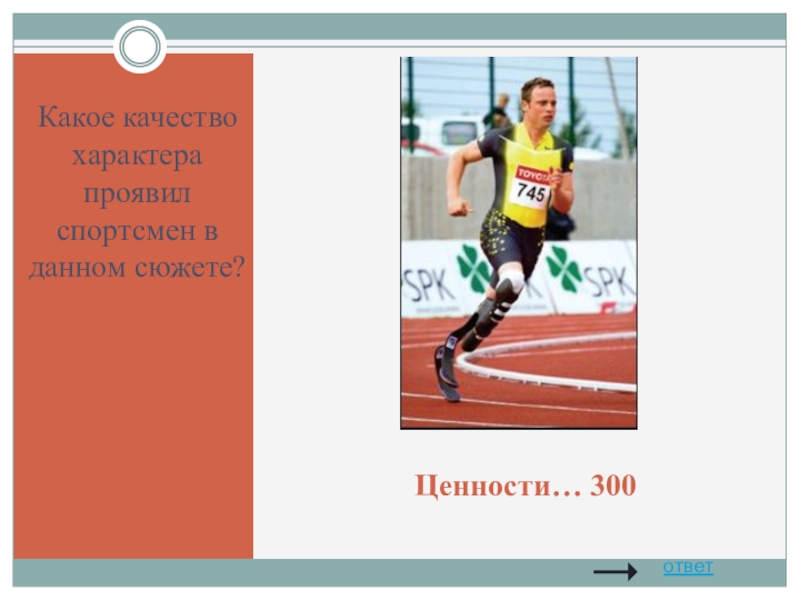 Какое качество характера проявил спортсмен в данном сюжете?

TOYOTA
745

SPK

SPK

Ценности… 300

ответ